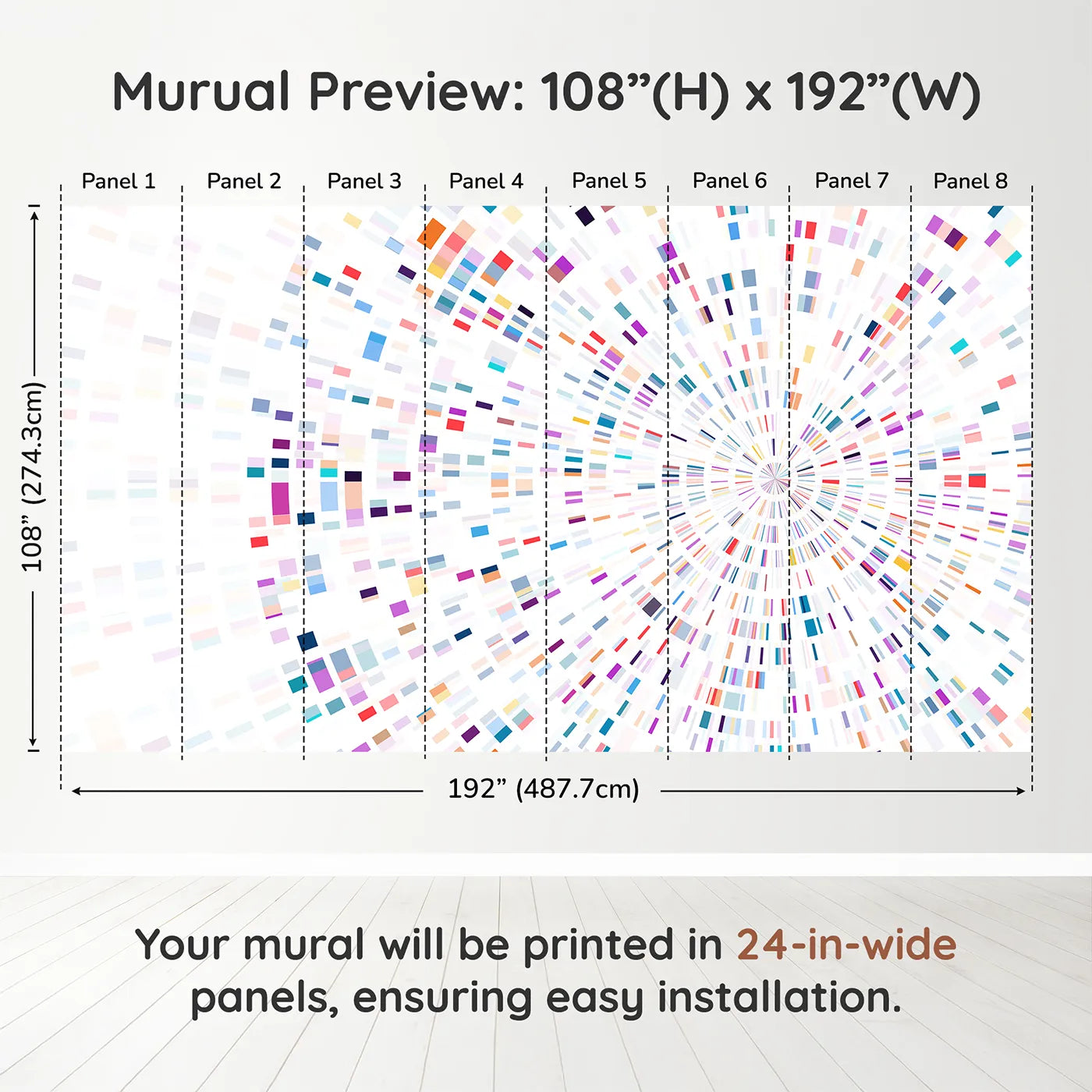 Murual Preview: 108”(H) x 192”(W)

Panel 1 Panel 2 Panel 3 Panel 4 Panel 5 Panel 6 Panel 7 Panel 8

108” (274.3cm)

192” (487.7cm)

Your mural will be printed in 24-in-wide panels, ensuring easy installation.